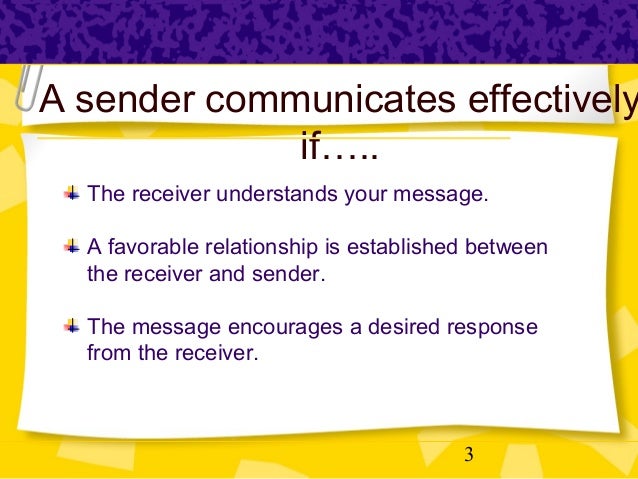 A sender communicates effectively if…..

The receiver understands your message.

A favorable relationship is established between the receiver and sender.

The message encourages a desired response from the receiver.

3